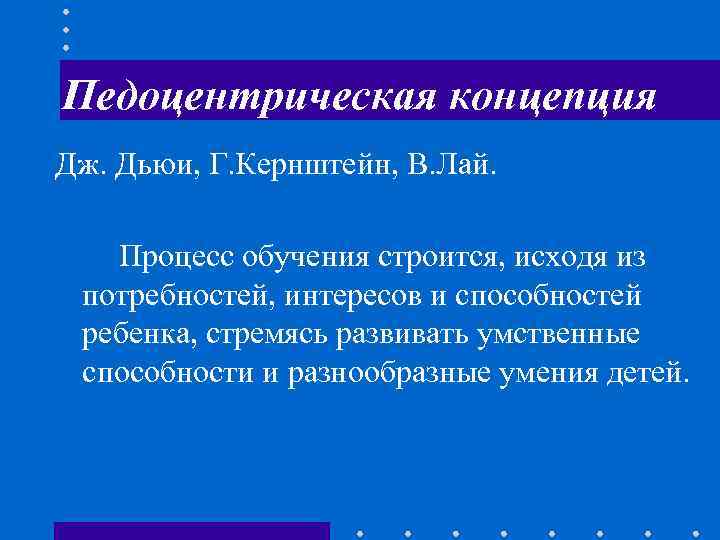 Педоцентрическая концепция

Дж. Дьюи, Г.Кернштейн, В.Лай.

Процесс обучения строится, исходя из потребностей, интересов и способностей ребенка, стремясь развивать умственные способности и разнообразные умения детей.